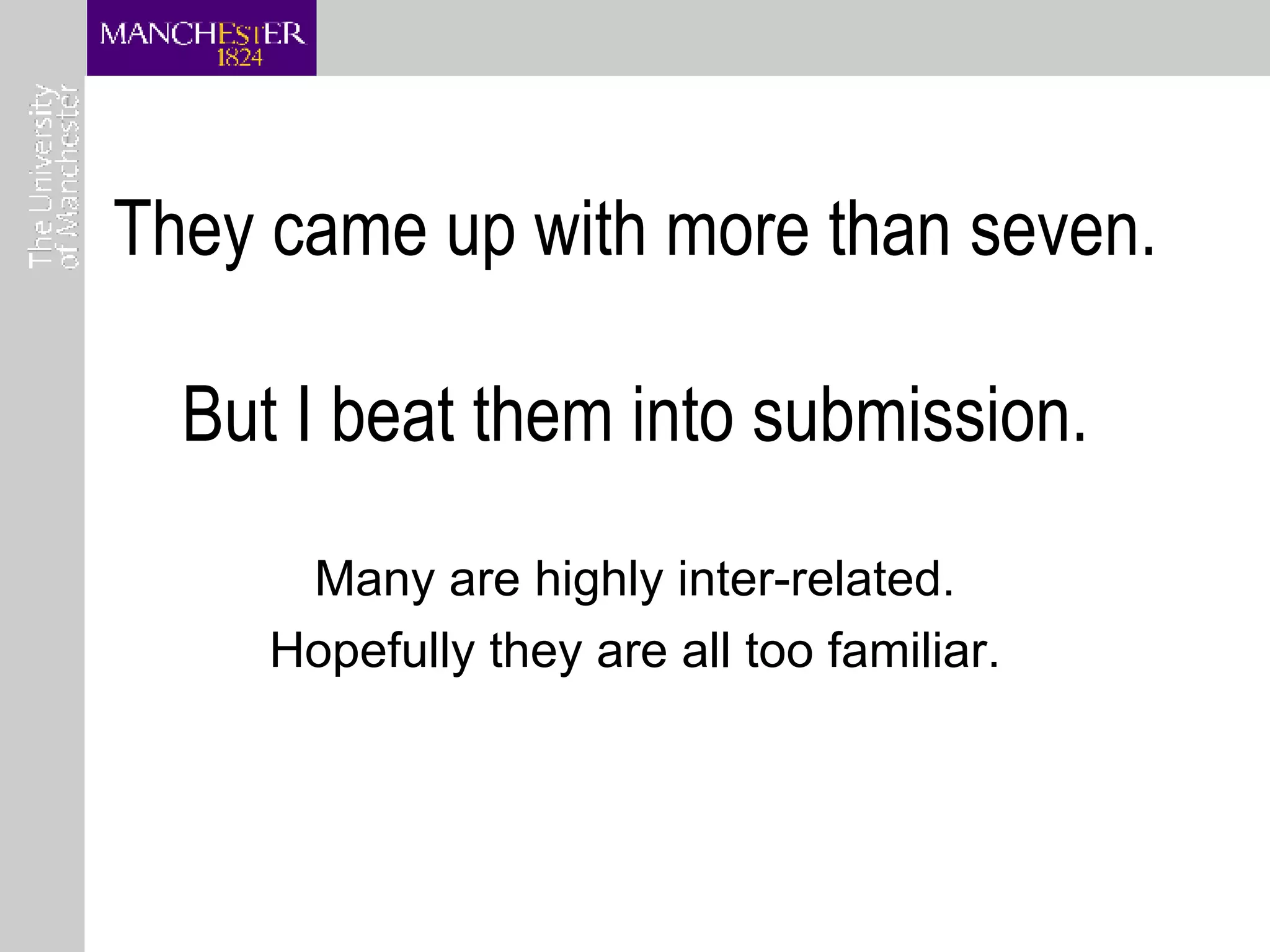 MANCHESTER
1824

The University
of Manchester

They came up with more than seven.

But I beat them into submission.

Many are highly inter-related.
Hopefully they are all too familiar.